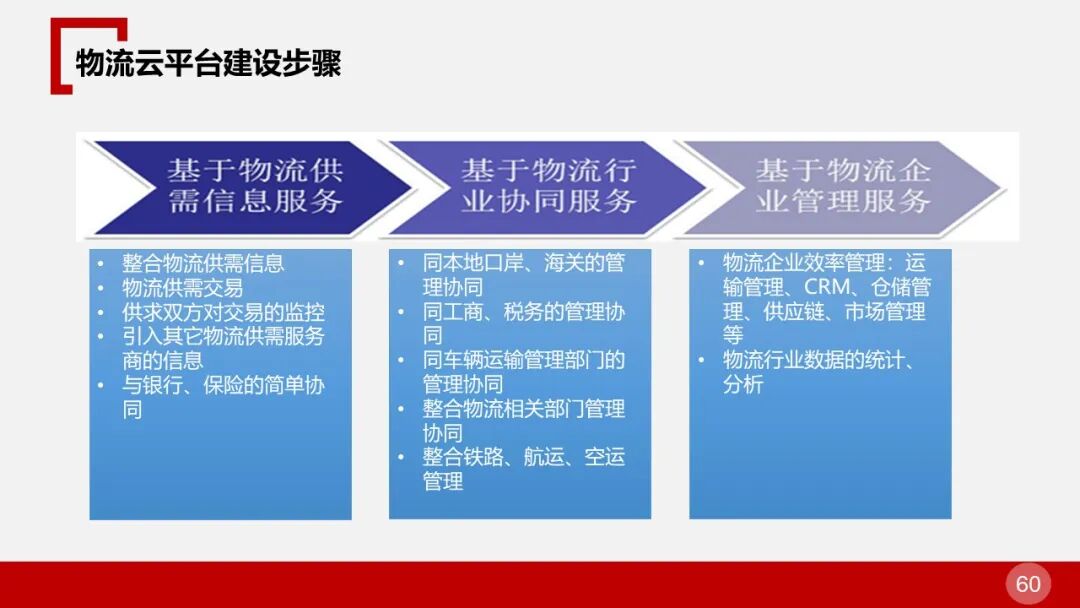 物流云平台建设步骤

基于物流供需信息服务

基于物流行业协同服务

基于物流企业管理服务

• 整合物流供需信息
• 物流供需交易
• 供求双方对交易的监控
• 引入其它物流供需服务商的信息
• 与银行、保险的简单协同

• 同本地口岸、海关的管理协同
• 同工商、税务的管理协同
• 同车辆运输管理部门的管理协同
• 整合物流相关部门管理协同
• 整合铁路、航运、空运管理

• 物流企业效率管理：运输管理、CRM、仓储管理、供应链、市场管理等
• 物流行业数据的统计、分析

60